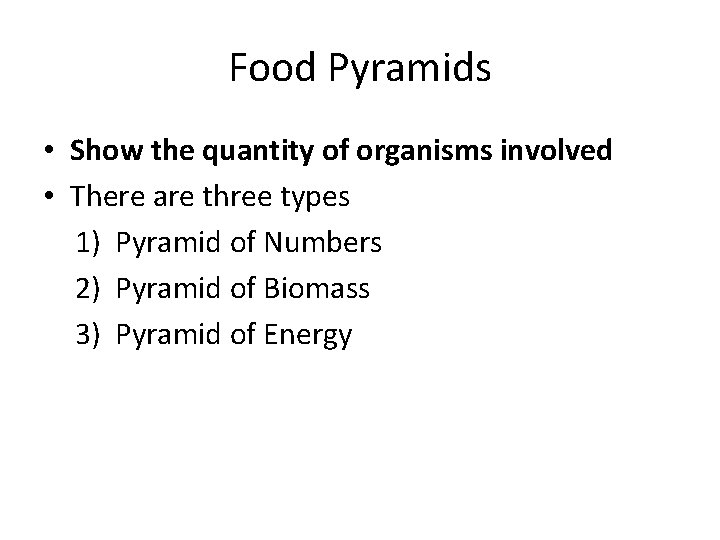 Food Pyramids

• Show the quantity of organisms involved
• There are three types
1) Pyramid of Numbers
2) Pyramid of Biomass
3) Pyramid of Energy